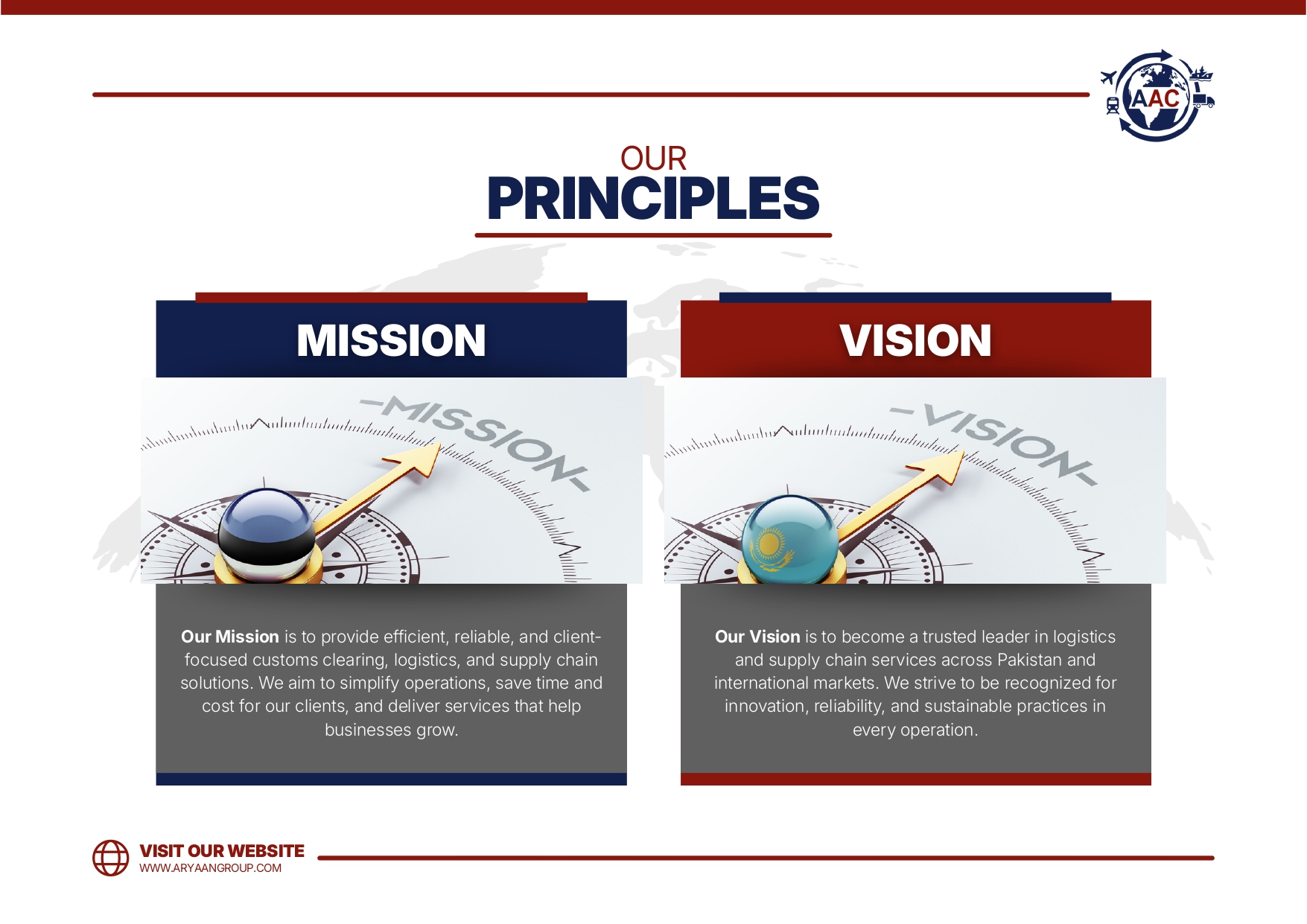 AAC

OUR
PRINCIPLES

MISSION

-MISSION-

Our Mission is to provide efficient, reliable, and client-focused customs clearing, logistics, and supply chain solutions. We aim to simplify operations, save time and cost for our clients, and deliver services that help businesses grow.

VISION

-VISION-

Our Vision is to become a trusted leader in logistics and supply chain services across Pakistan and international markets. We strive to be recognized for innovation, reliability, and sustainable practices in every operation.

VISIT OUR WEBSITE
WWW.ARYAANGROUP.COM